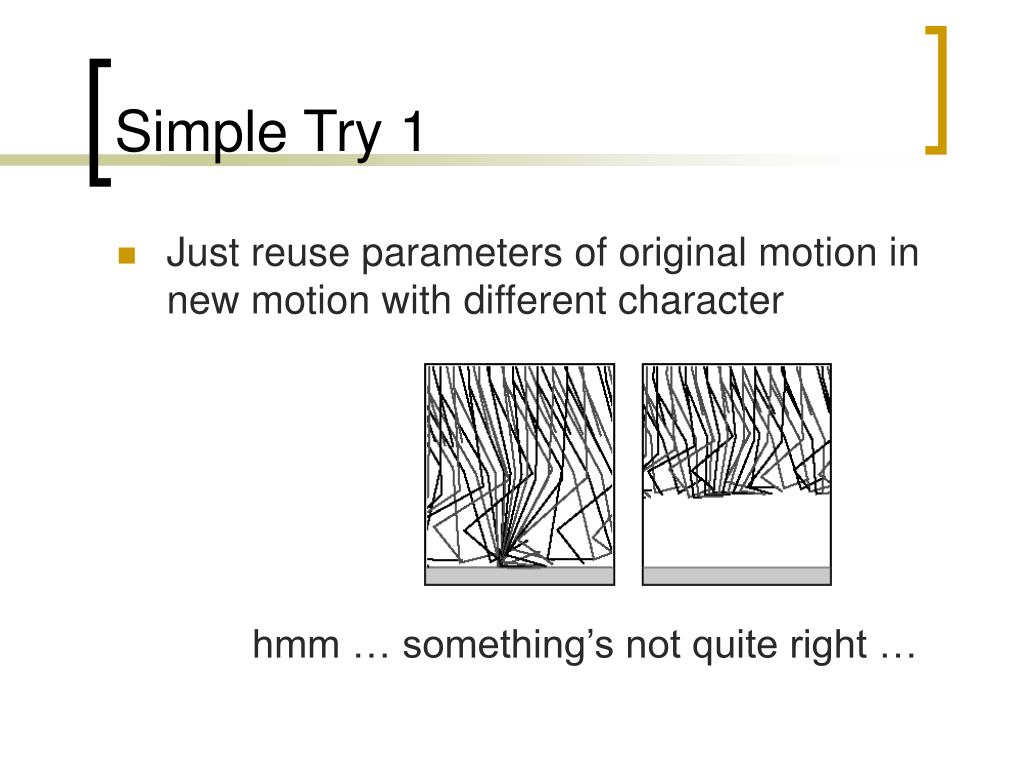 Simple Try 1

Just reuse parameters of original motion in new motion with different character

hmm … something’s not quite right …